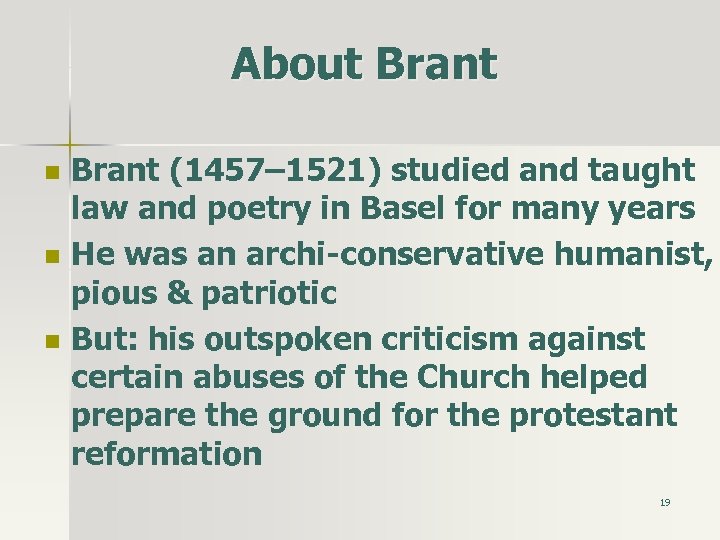 About Brant

- Brant (1457–1521) studied and taught law and poetry in Basel for many years
- He was an archi-conservative humanist, pious & patriotic
- But: his outspoken criticism against certain abuses of the Church helped prepare the ground for the protestant reformation

19